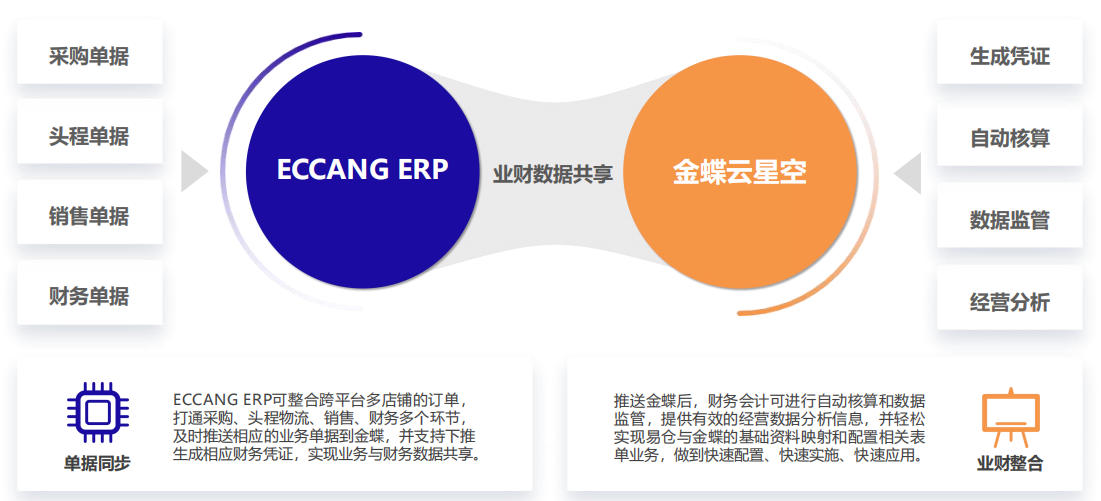 采购单据

头程单据

销售单据

财务单据

ECCANG ERP

业财数据共享

金蝶云星空

生成凭证

自动核算

数据监管

经营分析

单据同步

ECCANG ERP可整合跨平台多店铺的订单，打通采购、头程物流、销售、财务多个环节，及时推送相应的业务单据到金蝶，并支持下推生成相应财务凭证，实现业务与财务数据共享。

推送金蝶后，财务会计可进行自动核算和数据监管，提供有效的经营数据分析信息，并轻松实现易仓与金蝶的基础资料映射和配置相关表单业务，做到快速配置、快速实施、快速应用。

业财整合